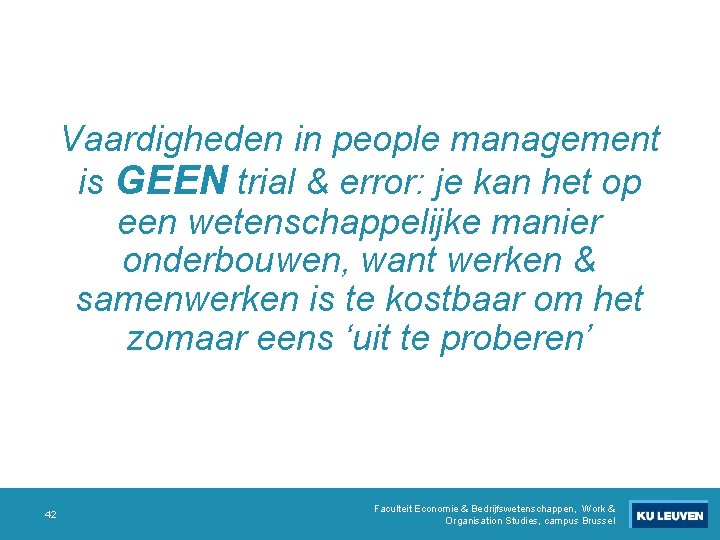 Vaardigheden in people management is GEEN trial & error: je kan het op een wetenschappelijke manier onderbouwen, want werken & samenwerken is te kostbaar om het zomaar eens 'uit te proberen'

42

Faculteit Economie & Bedrijfswetenschappen, Work & Organisation Studies, campus Brussel

KU LEUVEN